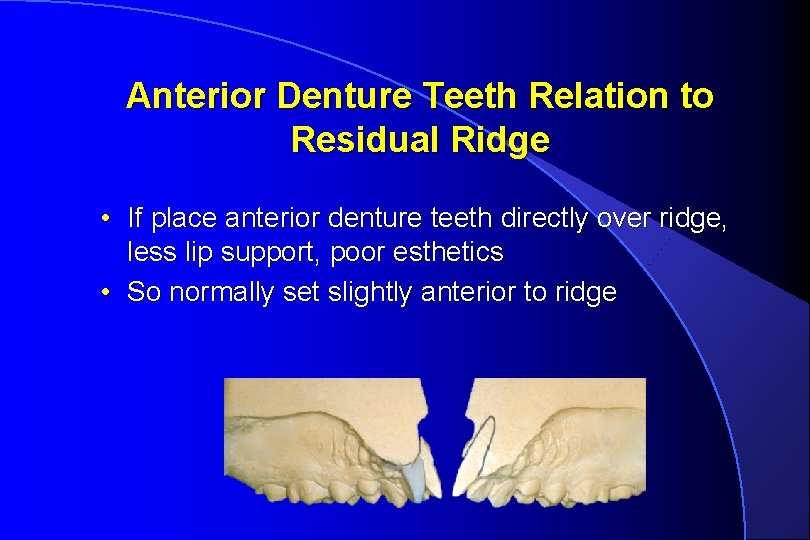 Anterior Denture Teeth Relation to Residual Ridge

• If place anterior denture teeth directly over ridge, less lip support, poor esthetics
• So normally set slightly anterior to ridge